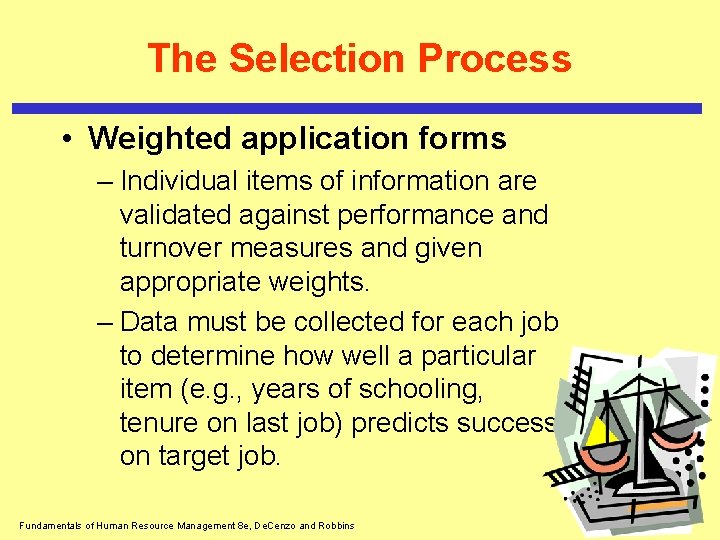 The Selection Process

• Weighted application forms

– Individual items of information are validated against performance and turnover measures and given appropriate weights.

– Data must be collected for each job to determine how well a particular item (e.g., years of schooling, tenure on last job) predicts success on target job.

Fundamentals of Human Resource Management 8e, DeCenzo and Robbins